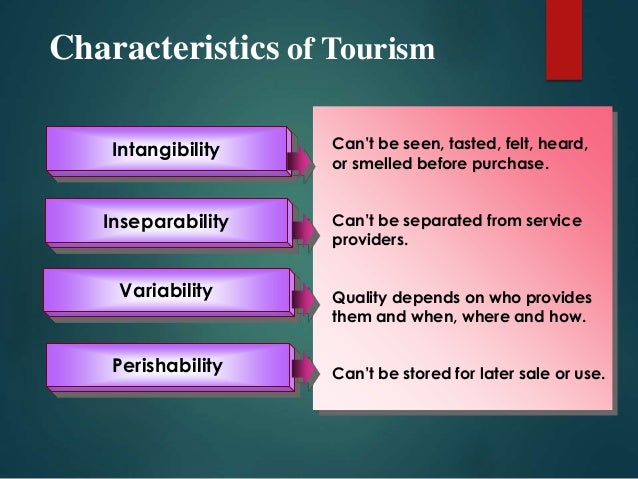 Characteristics of Tourism

Intangibility

Can't be seen, tasted, felt, heard, or smelled before purchase.

Inseparability

Can't be separated from service providers.

Variability

Quality depends on who provides them and when, where and how.

Perishability

Can't be stored for later sale or use.